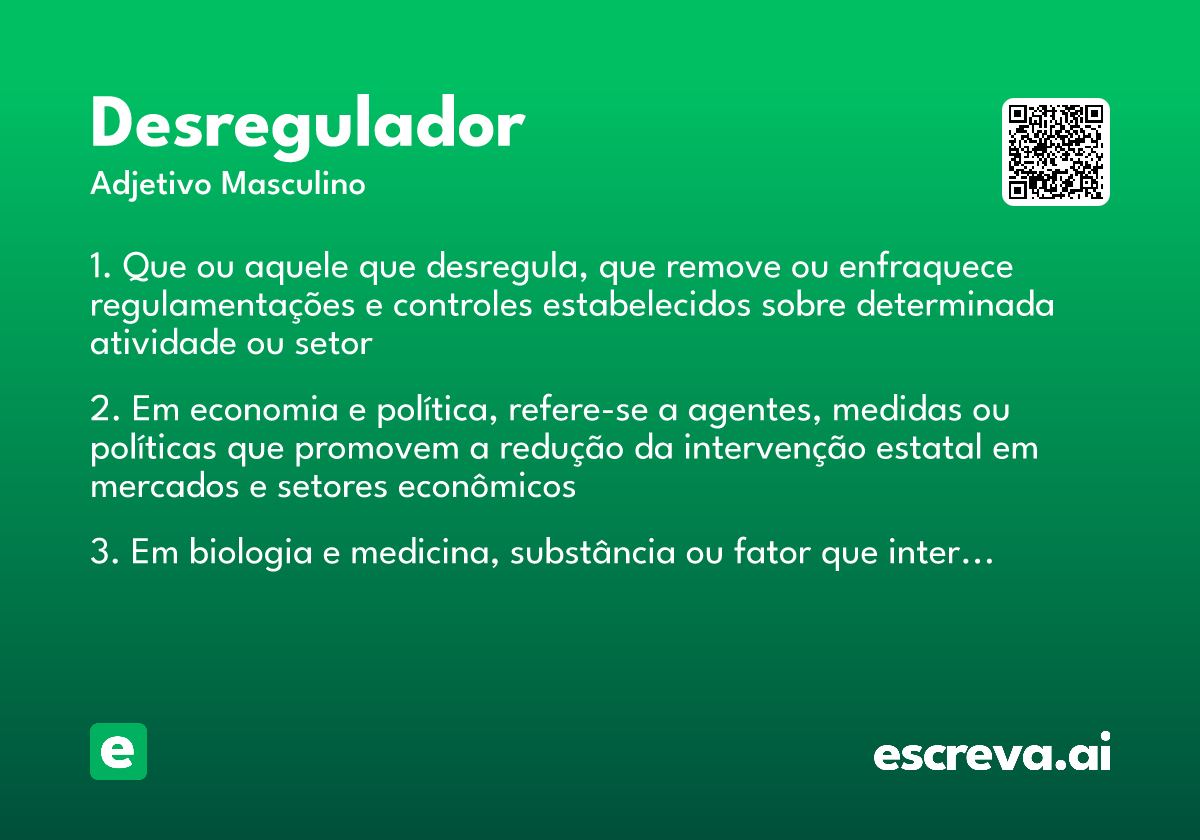 Desregulador
Adjetivo Masculino

1. Que ou aquele que desregula, que remove ou enfraquece regulamentações e controles estabelecidos sobre determinada atividade ou setor

2. Em economia e política, refere-se a agentes, medidas ou políticas que promovem a redução da intervenção estatal em mercados e setores econômicos

3. Em biologia e medicina, substância ou fator que inter…

e

escreva.ai